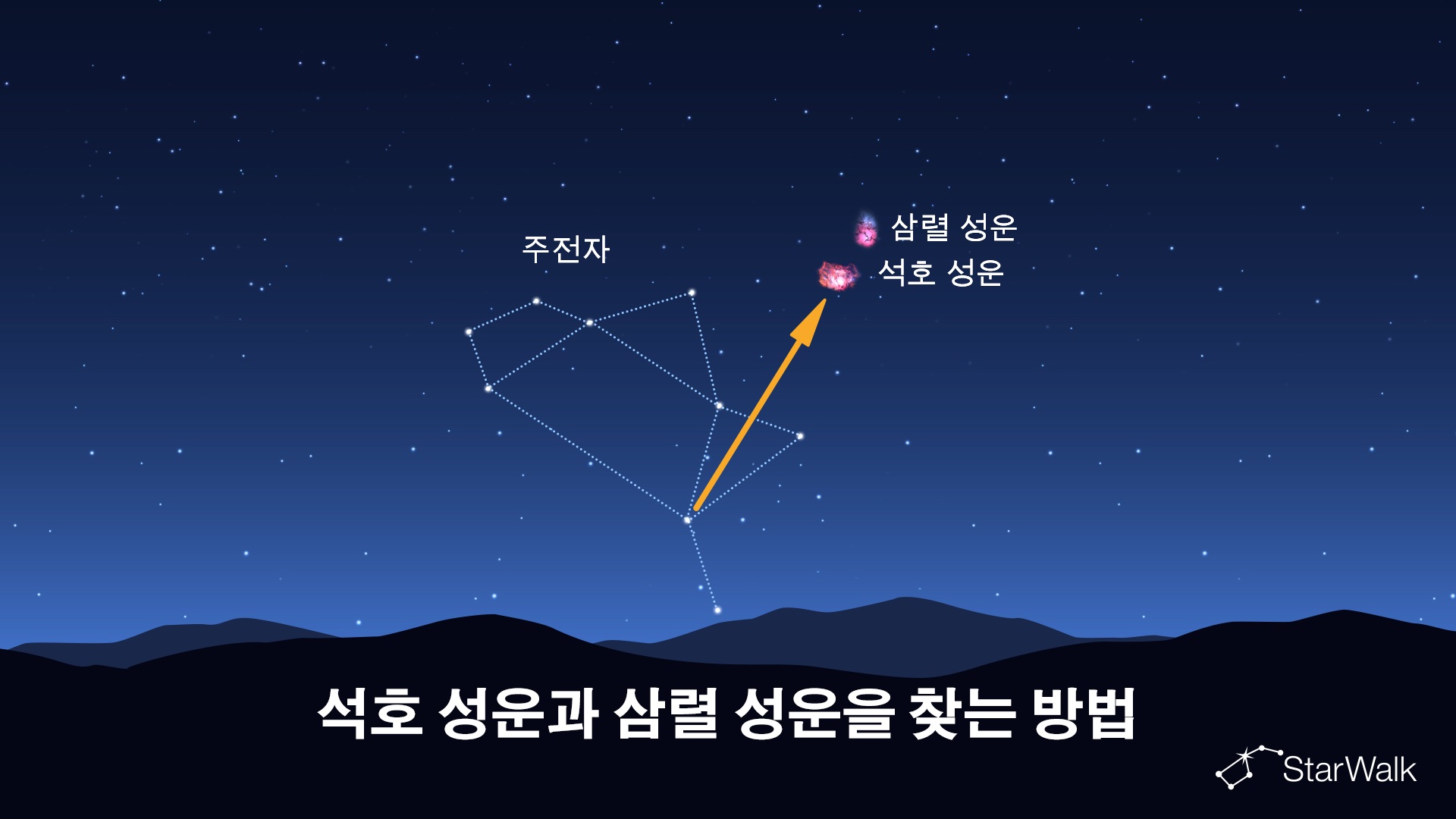 주전자

삼렬 성운
석호 성운

석호 성운과 삼렬 성운을 찾는 방법

StarWalk